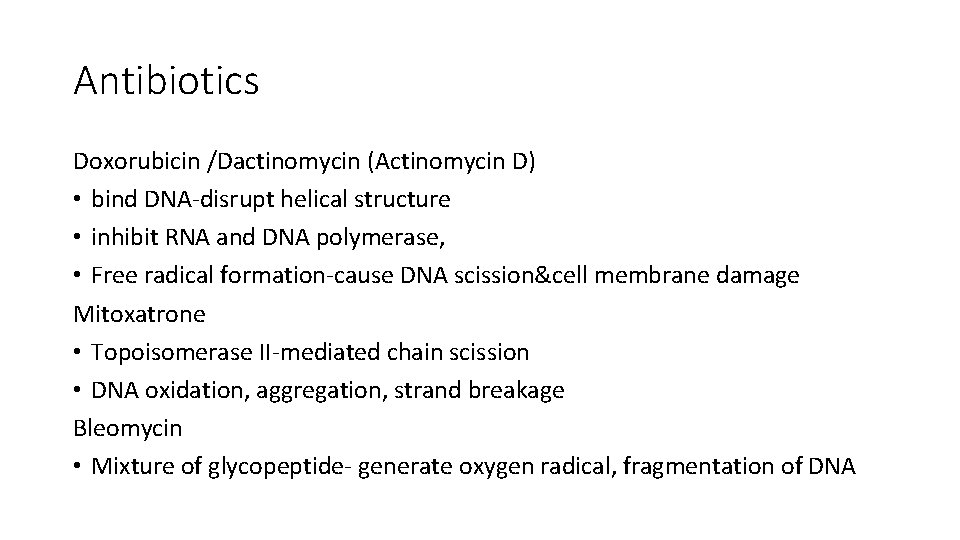 Antibiotics

Doxorubicin /Dactinomycin (Actinomycin D)
• bind DNA-disrupt helical structure
• inhibit RNA and DNA polymerase,
• Free radical formation-cause DNA scission&cell membrane damage
Mitoxatrone
• Topoisomerase II-mediated chain scission
• DNA oxidation, aggregation, strand breakage
Bleomycin
• Mixture of glycopeptide- generate oxygen radical, fragmentation of DNA